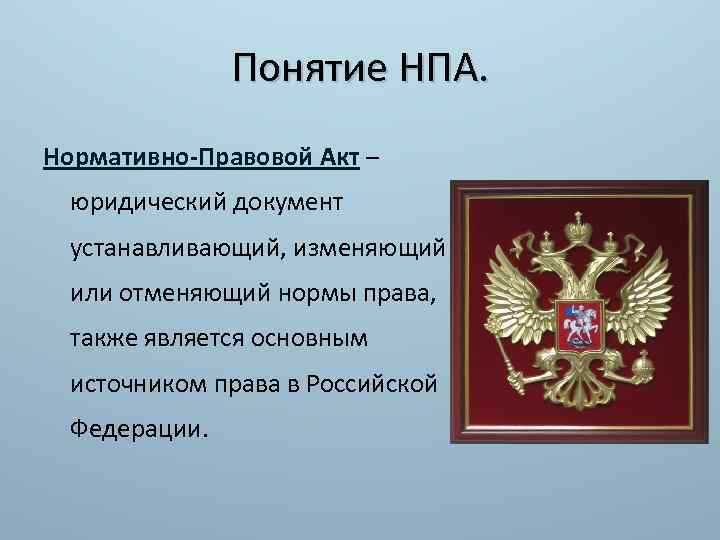 Понятие НПА.

Нормативно-Правовой Акт – юридический документ устанавливающий, изменяющий или отменяющий нормы права, также является основным источником права в Российской Федерации.